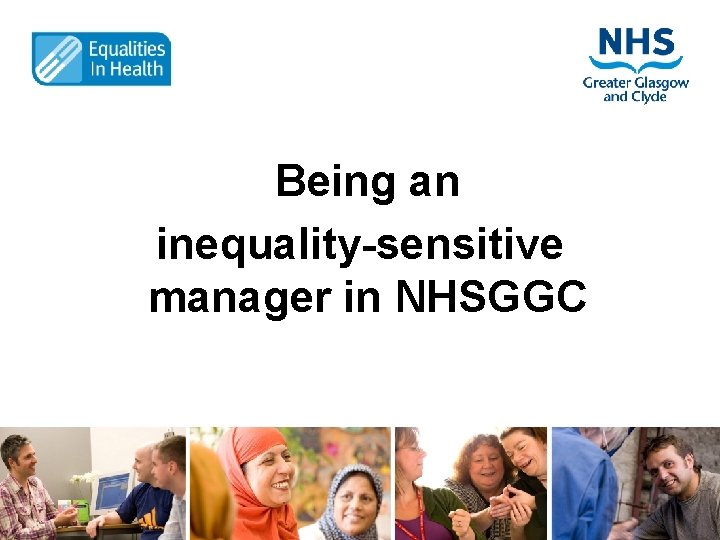 Equalities In Health

NHS
Greater Glasgow and Clyde

Being an inequality-sensitive manager in NHSGGC